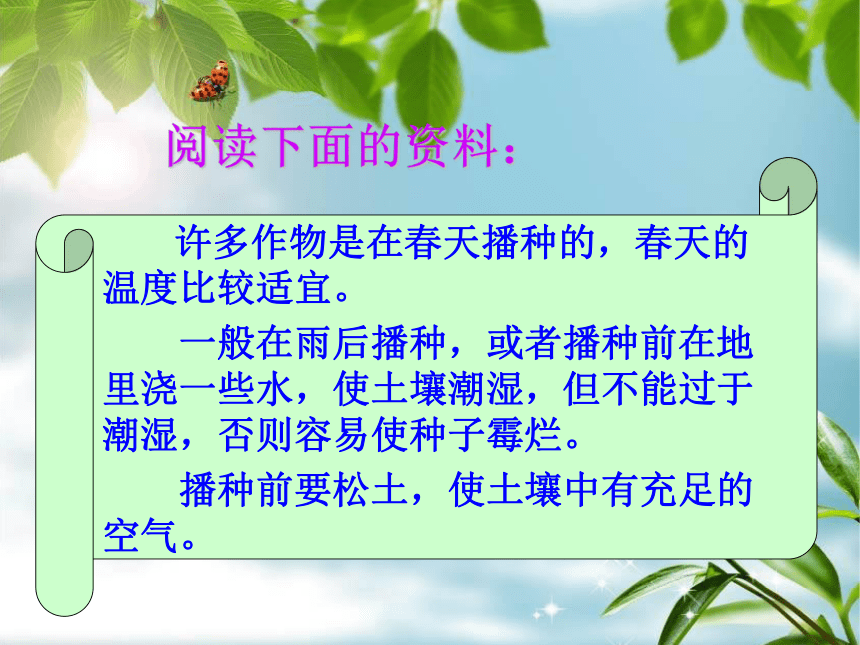 阅读下面的资料：

许多作物是在春天播种的，春天的温度比较适宜。

一般在雨后播种，或者播种前在地里浇一些水，使土壤潮湿，但不能过于潮湿，否则容易使种子霉烂。

播种前要松土，使土壤中有充足的空气。